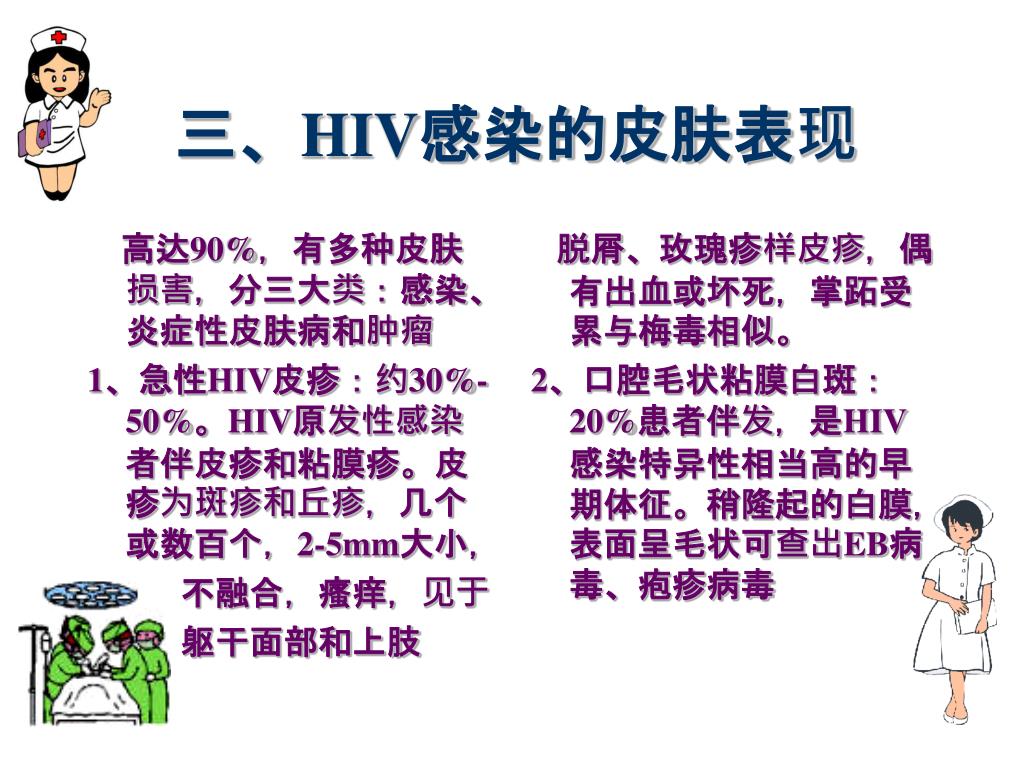 三、HIV感染的皮肤表现

高达90%，有多种皮肤损害，分三大类：感染、炎症性皮肤病和肿瘤

1、急性HIV皮疹：约30%-50%。HIV原发性感染者伴皮疹和粘膜疹。皮疹为斑疹和丘疹，几个或数百个，2-5mm大小，不融合，瘙痒，见于躯干面部和上肢

脱屑、玫瑰疹样皮疹，偶有出血或坏死，掌跖受累与梅毒相似。

2、口腔毛状粘膜白斑：20%患者伴发，是HIV感染特异性相当高的早期体征。稍隆起的白膜，表面呈毛状可查出EB病毒、疱疹病毒